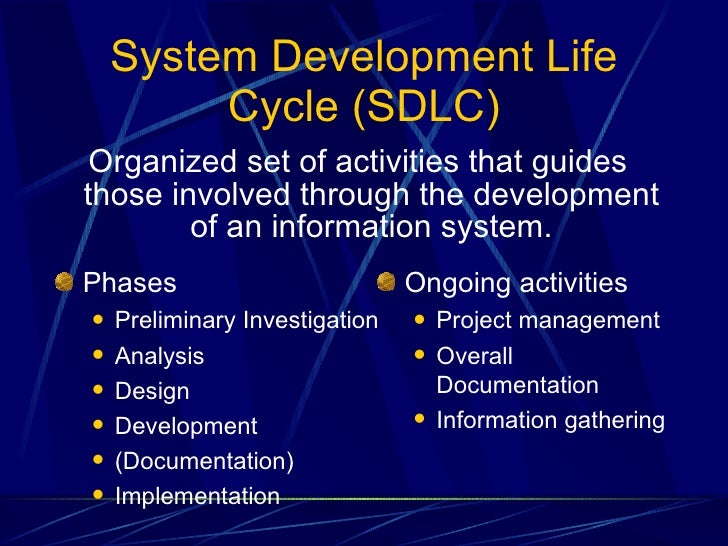 System Development Life Cycle (SDLC)

Organized set of activities that guides those involved through the development of an information system.

Phases
- Preliminary Investigation
- Analysis
- Design
- Development
- (Documentation)
- Implementation

Ongoing activities
- Project management
- Overall Documentation
- Information gathering